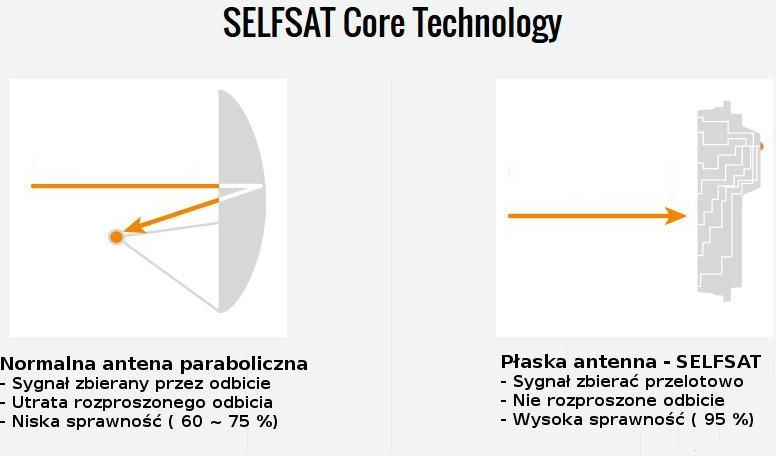 SELFSAT Core Technology

Normalna antena paraboliczna
- Sygnał zbierany przez odbicie
- Utrata rozproszonego odbicia
- Niska sprawność ( 60 ~ 75 %)

Płaska antenna - SELFSAT
- Sygnał zbierać przelotowo
- Nie rozproszone odbicie
- Wysoka sprawność ( 95 %)